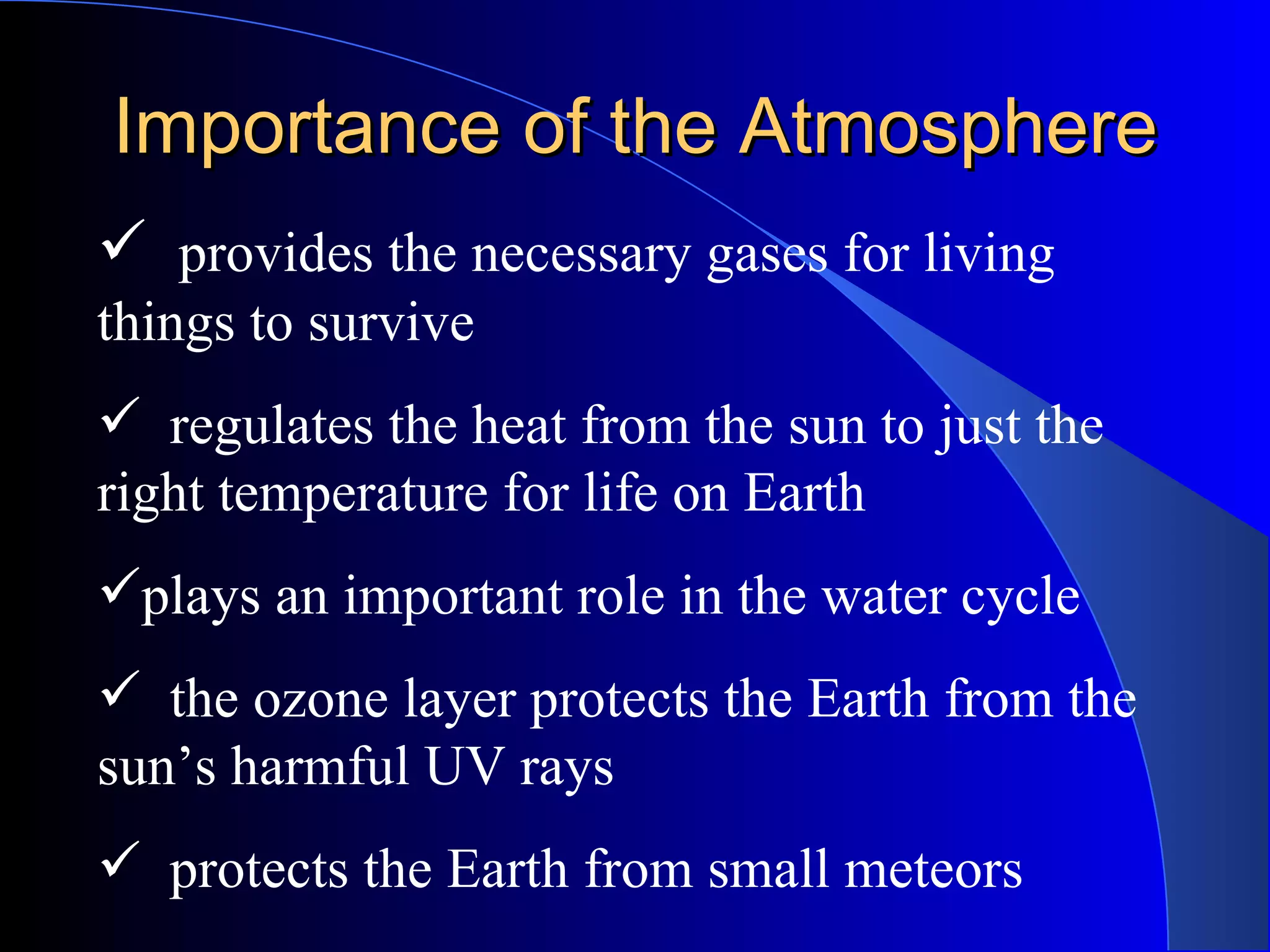 Importance of the Atmosphere

✓ provides the necessary gases for living things to survive

✓ regulates the heat from the sun to just the right temperature for life on Earth

✓plays an important role in the water cycle

✓ the ozone layer protects the Earth from the sun’s harmful UV rays

✓ protects the Earth from small meteors